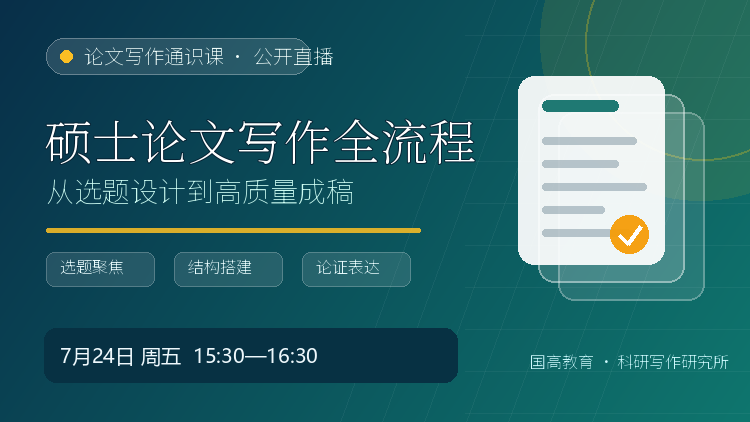 论文写作通识课 · 公开直播

硕士论文写作全流程
从选题设计到高质量成稿

选题聚焦
结构搭建
论证表达

7月24日 周五 15:30—16:30

国高教育 · 科研写作研究所